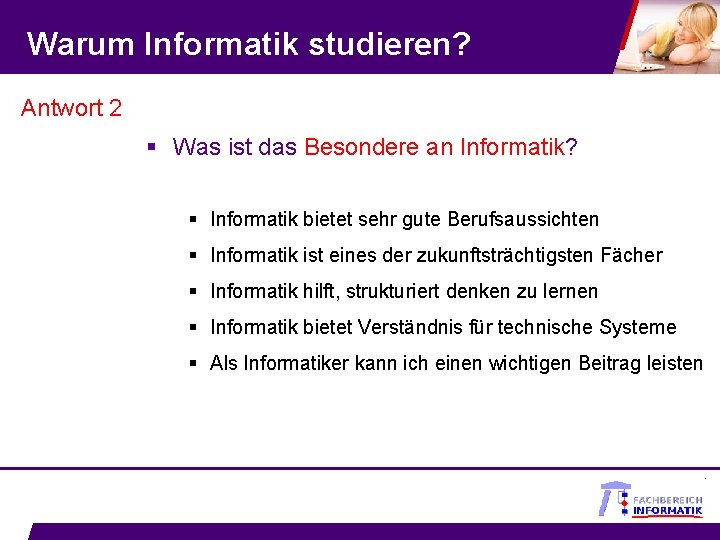 Warum Informatik studieren?

Antwort 2

▪ Was ist das Besondere an Informatik?

▪ Informatik bietet sehr gute Berufsaussichten

▪ Informatik ist eines der zukunftsträchtigsten Fächer

▪ Informatik hilft, strukturiert denken zu lernen

▪ Informatik bietet Verständnis für technische Systeme

▪ Als Informatiker kann ich einen wichtigen Beitrag leisten

FACHBEREICH INFORMATIK